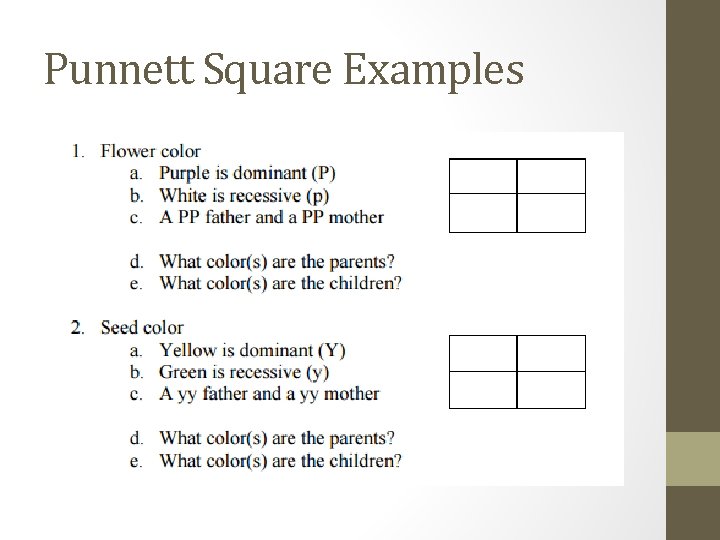 Punnett Square Examples

1. Flower color
a. Purple is dominant (P)
b. White is recessive (p)
c. A PP father and a PP mother

d. What color(s) are the parents?
e. What color(s) are the children?

2. Seed color
a. Yellow is dominant (Y)
b. Green is recessive (y)
c. A yy father and a yy mother

d. What color(s) are the parents?
e. What color(s) are the children?